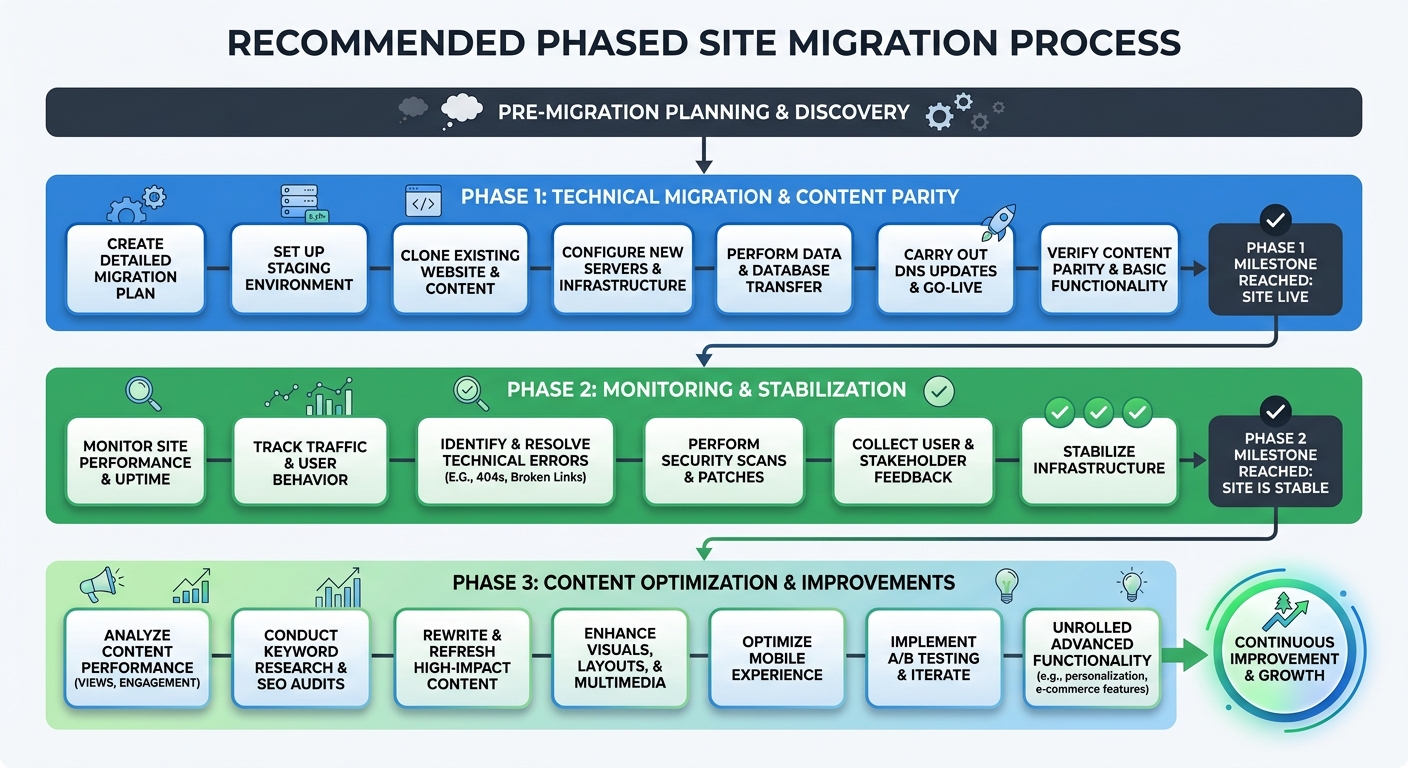 RECOMMENDED PHASED SITE MIGRATION PROCESS

PRE-MIGRATION PLANNING & DISCOVERY

PHASE 1: TECHNICAL MIGRATION & CONTENT PARITY

CREATE DETAILED MIGRATION PLAN

SET UP STAGING ENVIRONMENT

CLONE EXISTING WEBSITE & CONTENT

CONFIGURE NEW SERVERS & INFRASTRUCTURE

PERFORM DATA & DATABASE TRANSFER

CARRY OUT DNS UPDATES & GO-LIVE

VERIFY CONTENT PARITY & BASIC FUNCTIONALITY

PHASE 1 MILESTONE REACHED: SITE LIVE

PHASE 2: MONITORING & STABILIZATION

MONITOR SITE PERFORMANCE & UPTIME

TRACK TRAFFIC & USER BEHAVIOR

IDENTIFY & RESOLVE TECHNICAL ERRORS (E.G., 404s, Broken Links)

PERFORM SECURITY SCANS & PATCHES

COLLECT USER & STAKEHOLDER FEEDBACK

STABILIZE INFRASTRUCTURE

PHASE 2 MILESTONE REACHED: SITE IS STABLE

PHASE 3: CONTENT OPTIMIZATION & IMPROVEMENTS

ANALYZE CONTENT PERFORMANCE (VIEWS, ENGAGEMENT)

CONDUCT KEYWORD RESEARCH & SEO AUDITS

REWRITE & REFRESH HIGH-IMPACT CONTENT

ENHANCE VISUALS, LAYOUTS, & MULTIMEDIA

OPTIMIZE MOBILE EXPERIENCE

IMPLEMENT A/B TESTING & ITERATE

UNROLLED ADVANCED FUNCTIONALITY (e.g., personalization, e-commerce features)

CONTINUOUS IMPROVEMENT & GROWTH